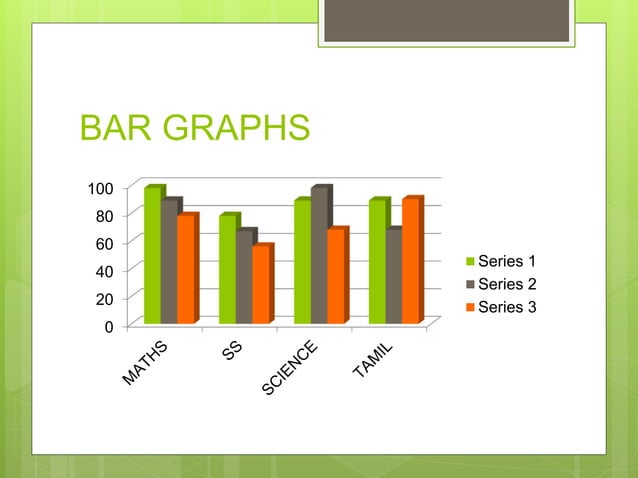 BAR GRAPHS

100
80
60
40
20
0

MATHS
SS
SCIENCE
TAMIL

Series 1
Series 2
Series 3